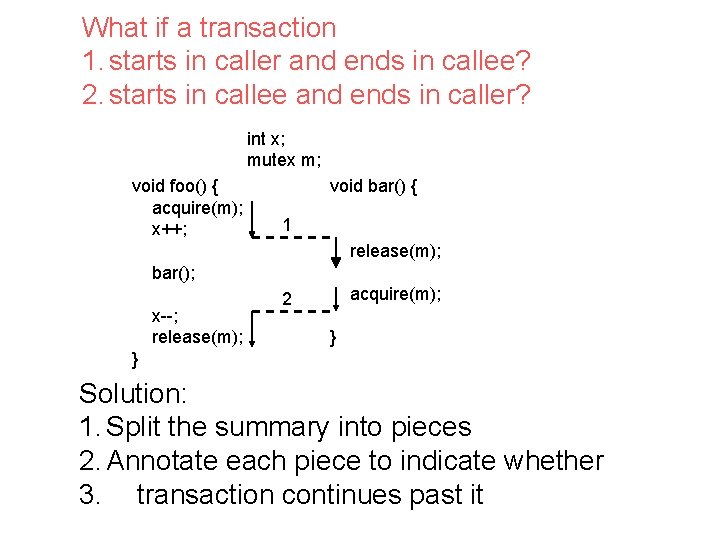 What if a transaction
1. starts in caller and ends in callee?
2. starts in callee and ends in caller?

int x;
mutex m;

void foo() {
acquire(m);
x++;

bar();

x--;
release(m);
}

1

2

void bar() {

release(m);

acquire(m);

}

Solution:
1. Split the summary into pieces
2. Annotate each piece to indicate whether
3. transaction continues past it